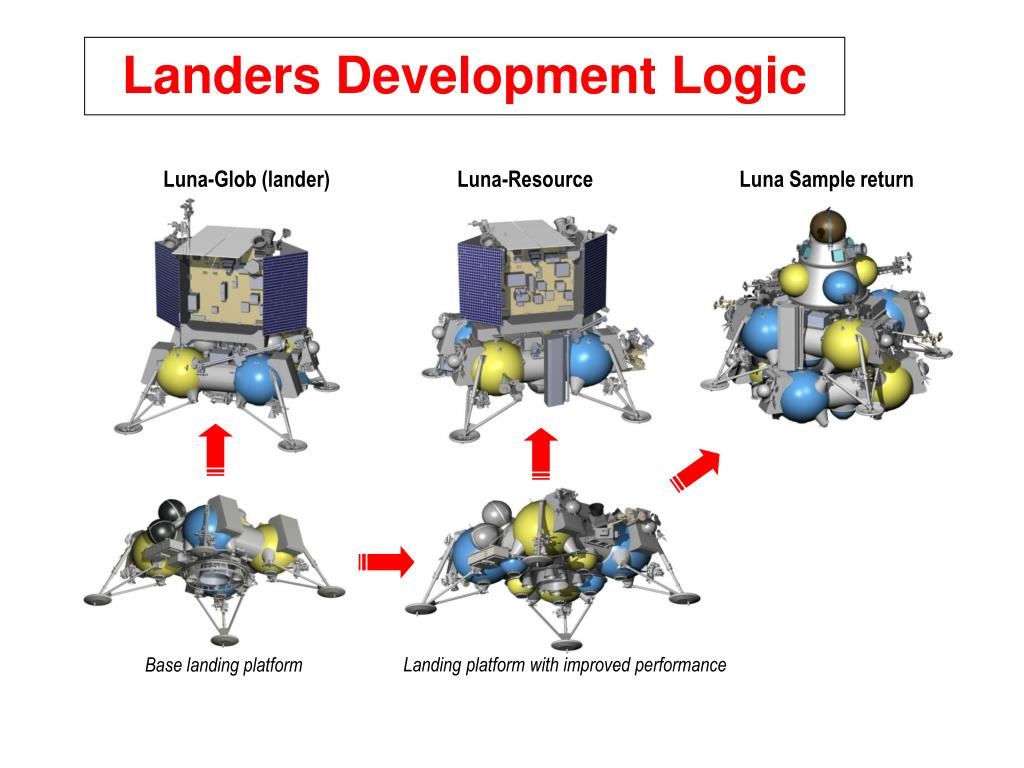 Landers Development Logic

Luna-Glob (lander)

Luna-Resource

Luna Sample return

Base landing platform

Landing platform with improved performance